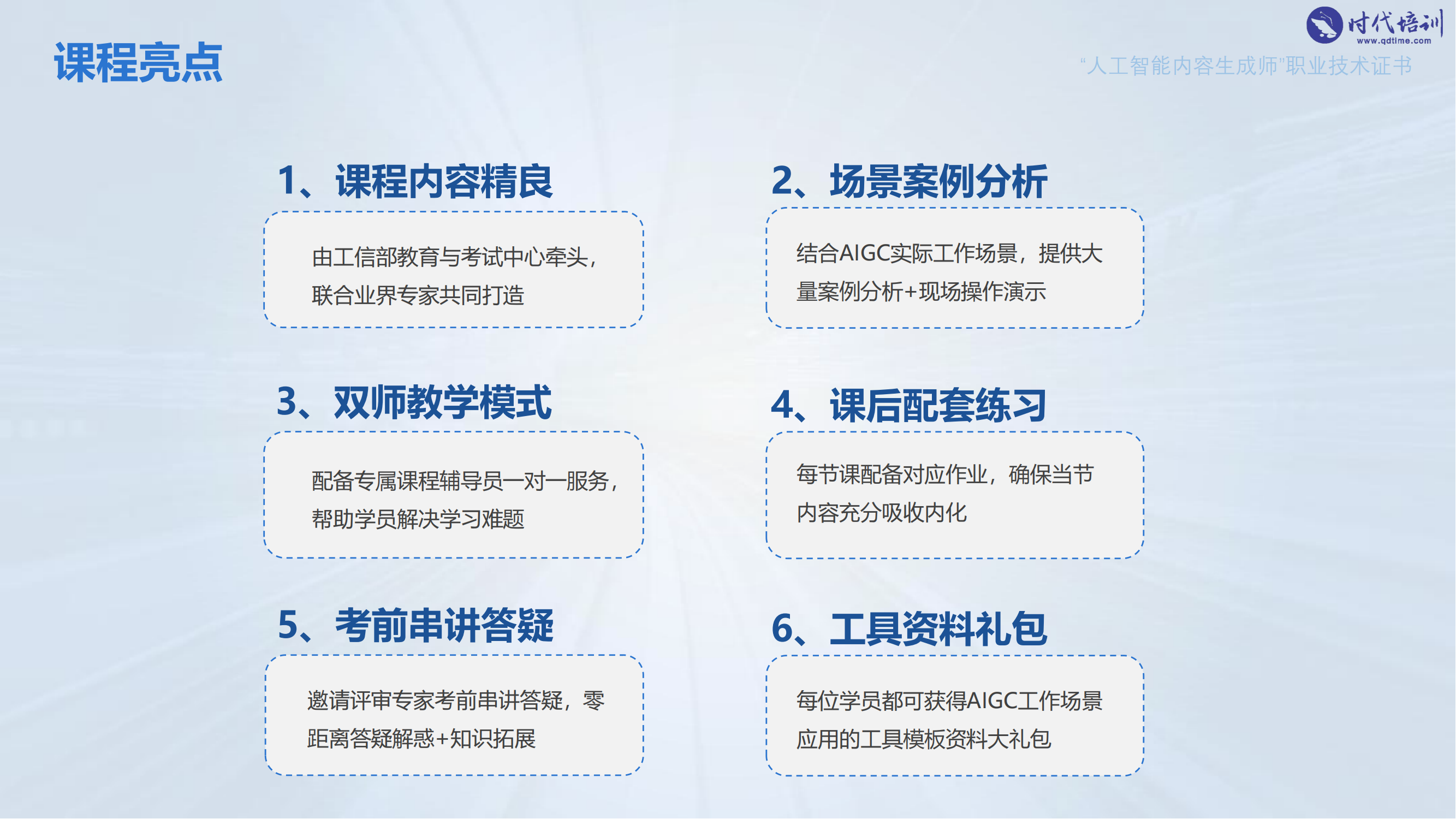 课程亮点

时代培训
www.qdtime.com

“人工智能内容生成师”职业技术证书

1、课程内容精良

由工信部教育与考试中心牵头，联合业界专家共同打造

2、场景案例分析

结合AIGC实际工作场景，提供大量案例分析+现场操作演示

3、双师教学模式

配备专属课程辅导员一对一服务，帮助学员解决学习难题

4、课后配套练习

每节课配备对应作业，确保当节内容充分吸收内化

5、考前串讲答疑

邀请评审专家考前串讲答疑，零距离答疑解惑+知识拓展

6、工具资料礼包

每位学员都可获得AIGC工作场景应用的工具模板资料大礼包